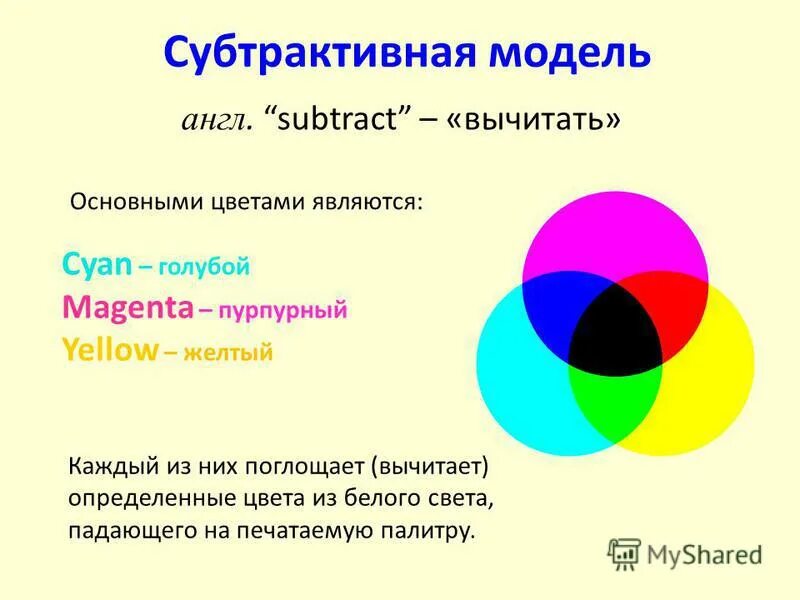 Субтрактивная модель

англ. “subtract” – «вычитать»

Основными цветами являются:

Cyan – голубой
Magenta – пурпурный
Yellow – желтый

Каждый из них поглощает (вычитает) определенные цвета из белого света, падающего на печатаемую палитру.

MyShared